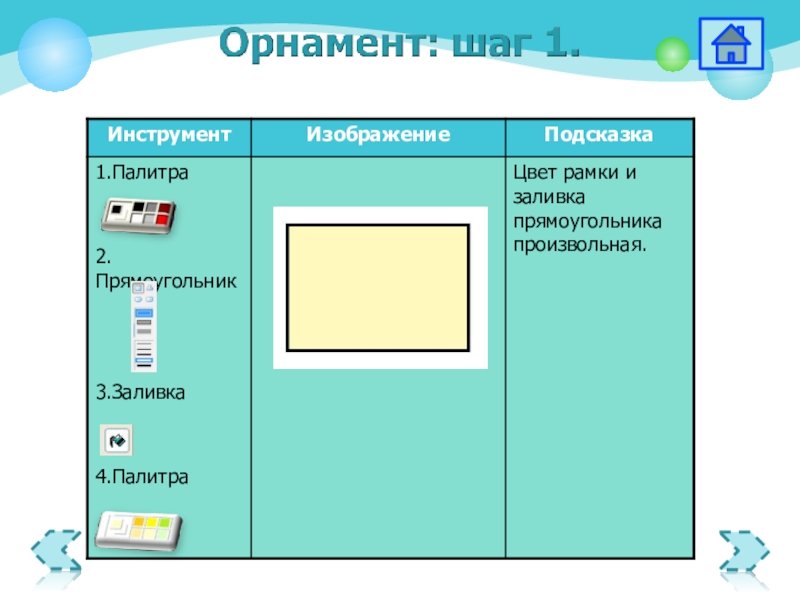 Орнамент: шаг 1.

| Инструмент | Изображение | Подсказка |
|---|---|---|
| 1.Палитра 2. Прямоугольник 3.Заливка 4.Палитра | | Цвет рамки и заливка прямоугольника произвольная. |